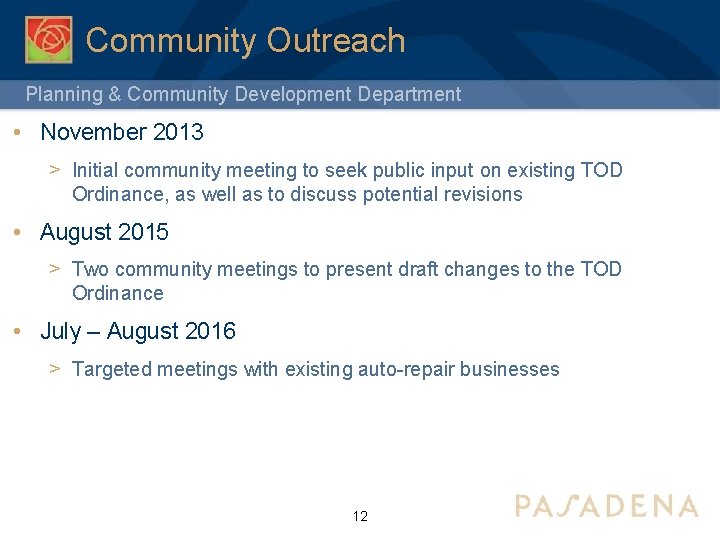 Community Outreach

Planning & Community Development Department

• November 2013

> Initial community meeting to seek public input on existing TOD Ordinance, as well as to discuss potential revisions

• August 2015

> Two community meetings to present draft changes to the TOD Ordinance

• July – August 2016

> Targeted meetings with existing auto-repair businesses

12

PASADENA